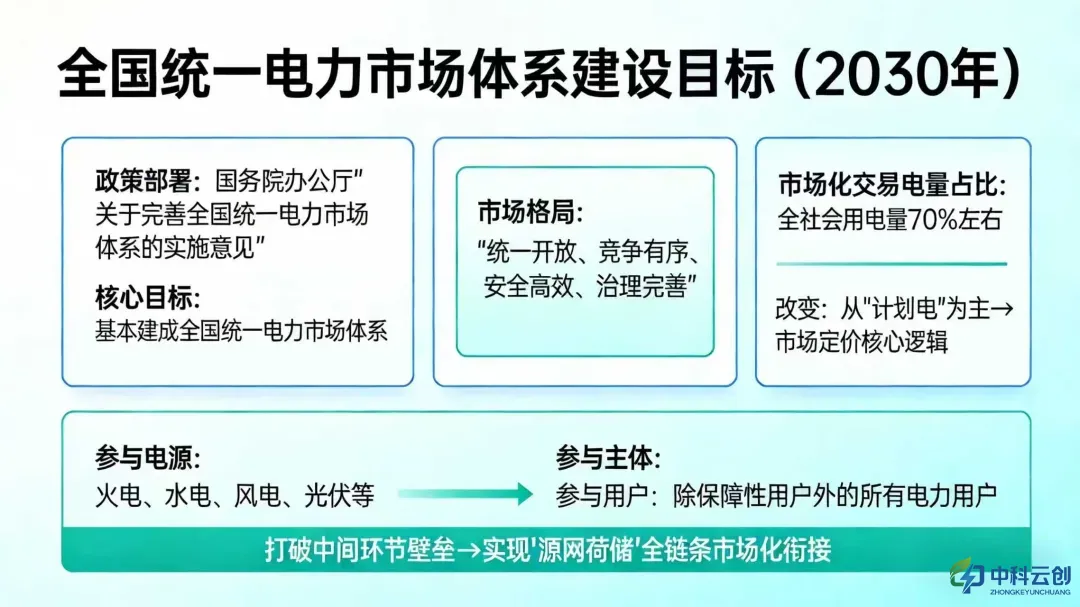 全国统一电力市场体系建设目标 (2030年)

政策部署：国务院办公厅"关于完善全国统一电力市场体系的实施意见"

核心目标：
基本建成全国统一电力市场体系

市场格局：
"统一开放、竞争有序、安全高效、治理完善"

市场化交易电量占比：
全社会用电量70%左右

改变：从"计划电"为主→市场定价核心逻辑

参与电源：
火电、水电、风电、光伏等

参与主体：
参与用户：除保障性用户外的所有电力用户

打破中间环节壁垒→实现'源网荷储'全链条市场化衔接

中科云创
ZHONGKEYUNCHUANG